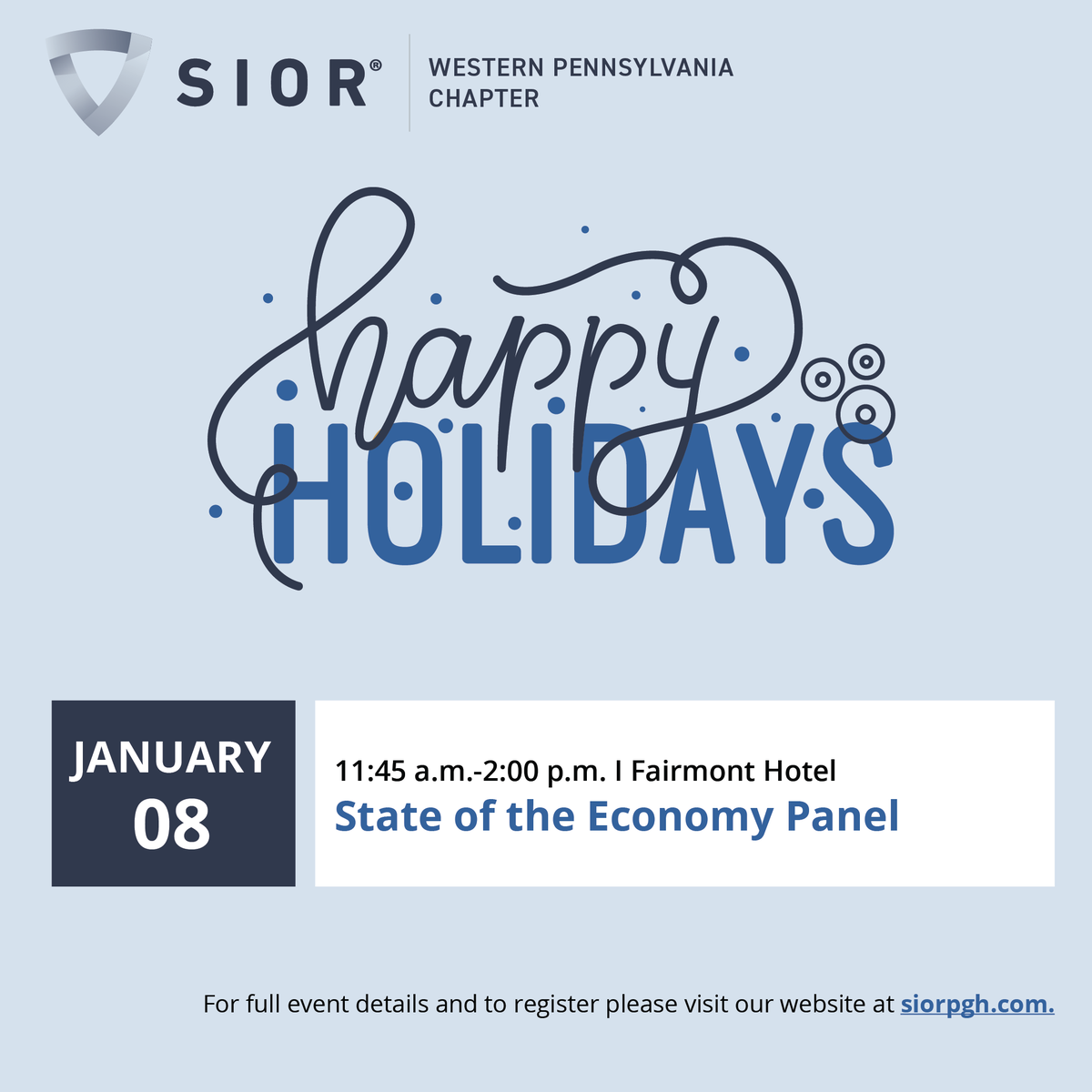 SIOR®

WESTERN PENNSYLVANIA CHAPTER

happy HOLIDAYS

JANUARY 08

11:45 a.m.-2:00 p.m. I Fairmont Hotel
State of the Economy Panel

For full event details and to register please visit our website at siorpgh.com.